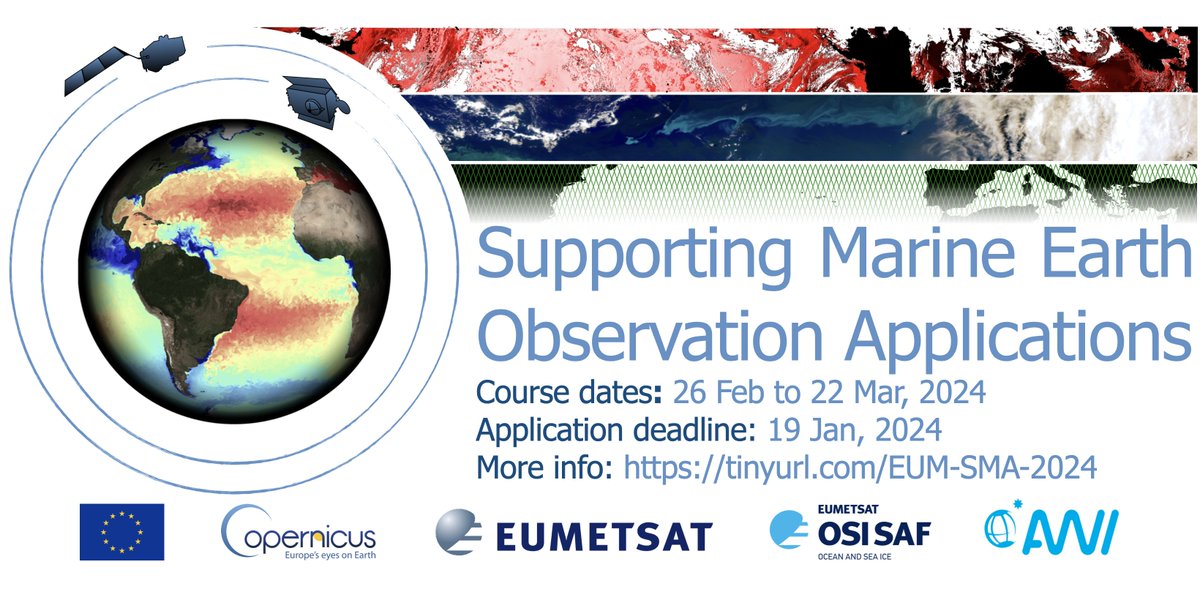 Supporting Marine Earth Observation Applications

Course dates: 26 Feb to 22 Mar, 2024
Application deadline: 19 Jan, 2024
More info: https://tinyurl.com/EUM-SMA-2024

Copernicus
Europe's eyes on Earth

EUMETSAT

EUMETSAT
OSI SAF
OCEAN AND SEA ICE

AWI